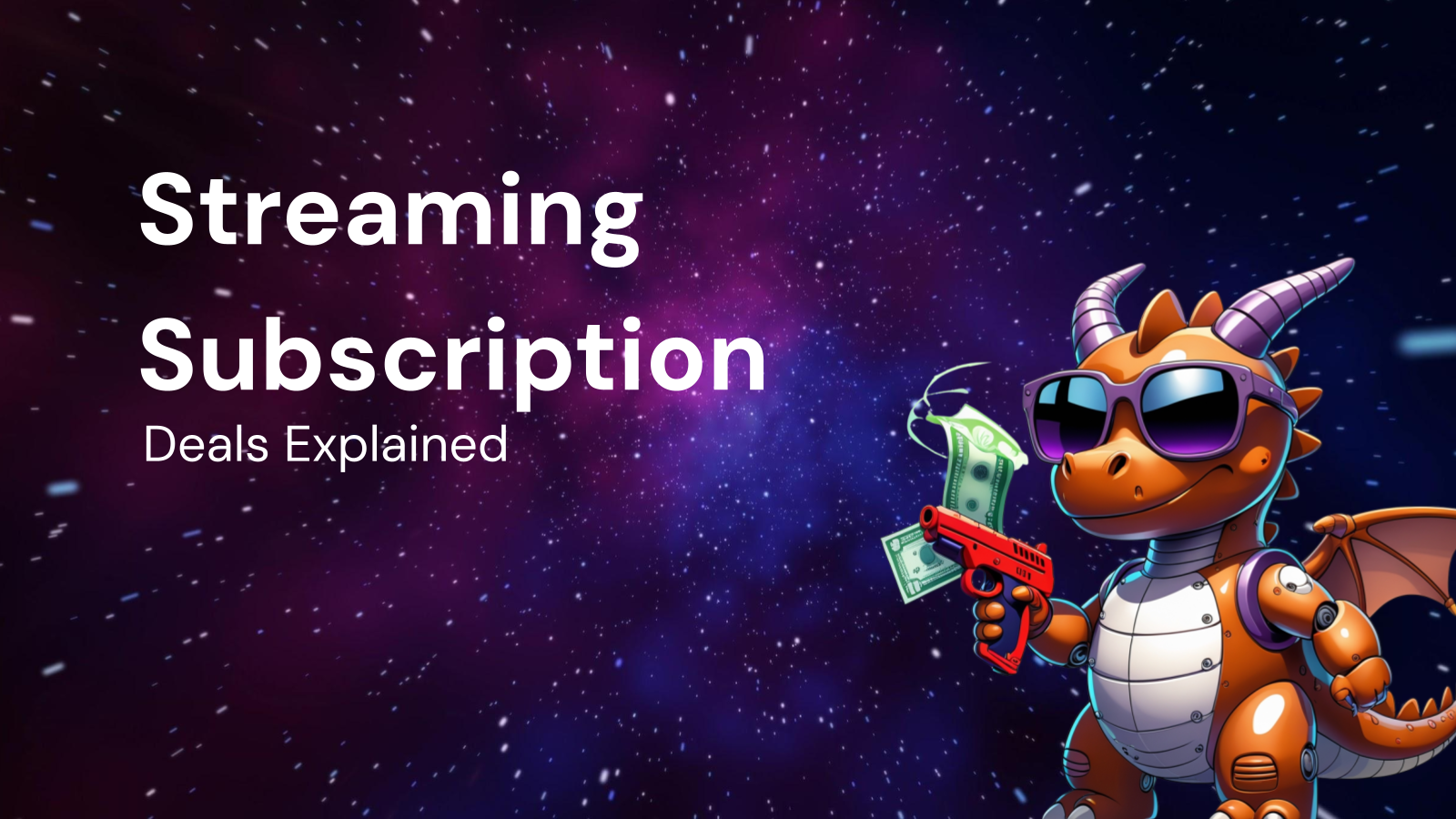 Streaming Subscription
Deals Explained